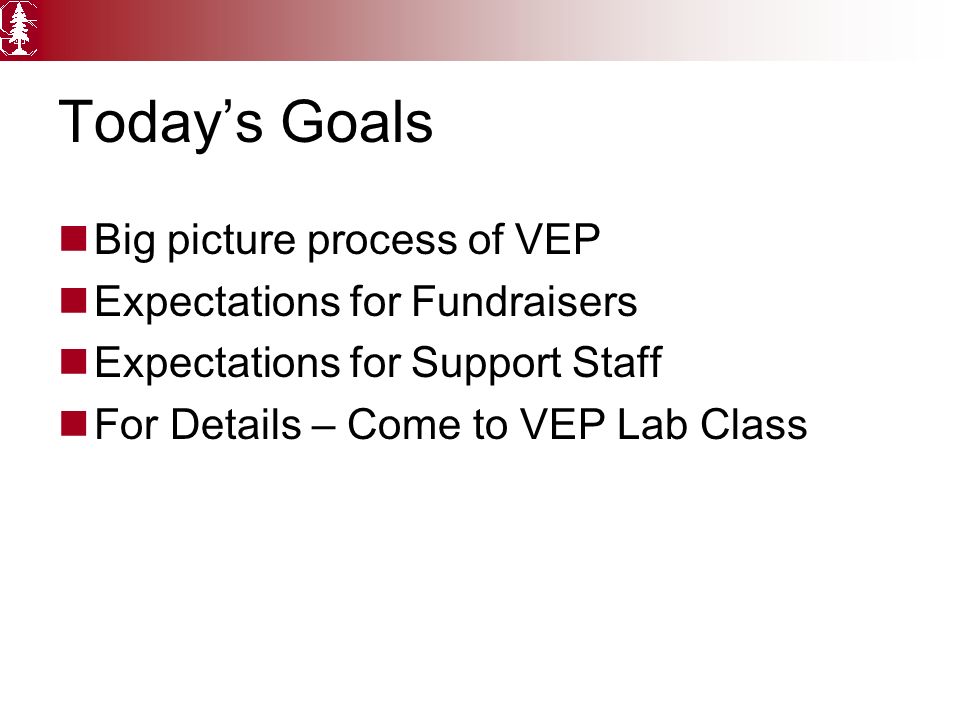 Today’s Goals

Big picture process of VEP
Expectations for Fundraisers
Expectations for Support Staff
For Details – Come to VEP Lab Class